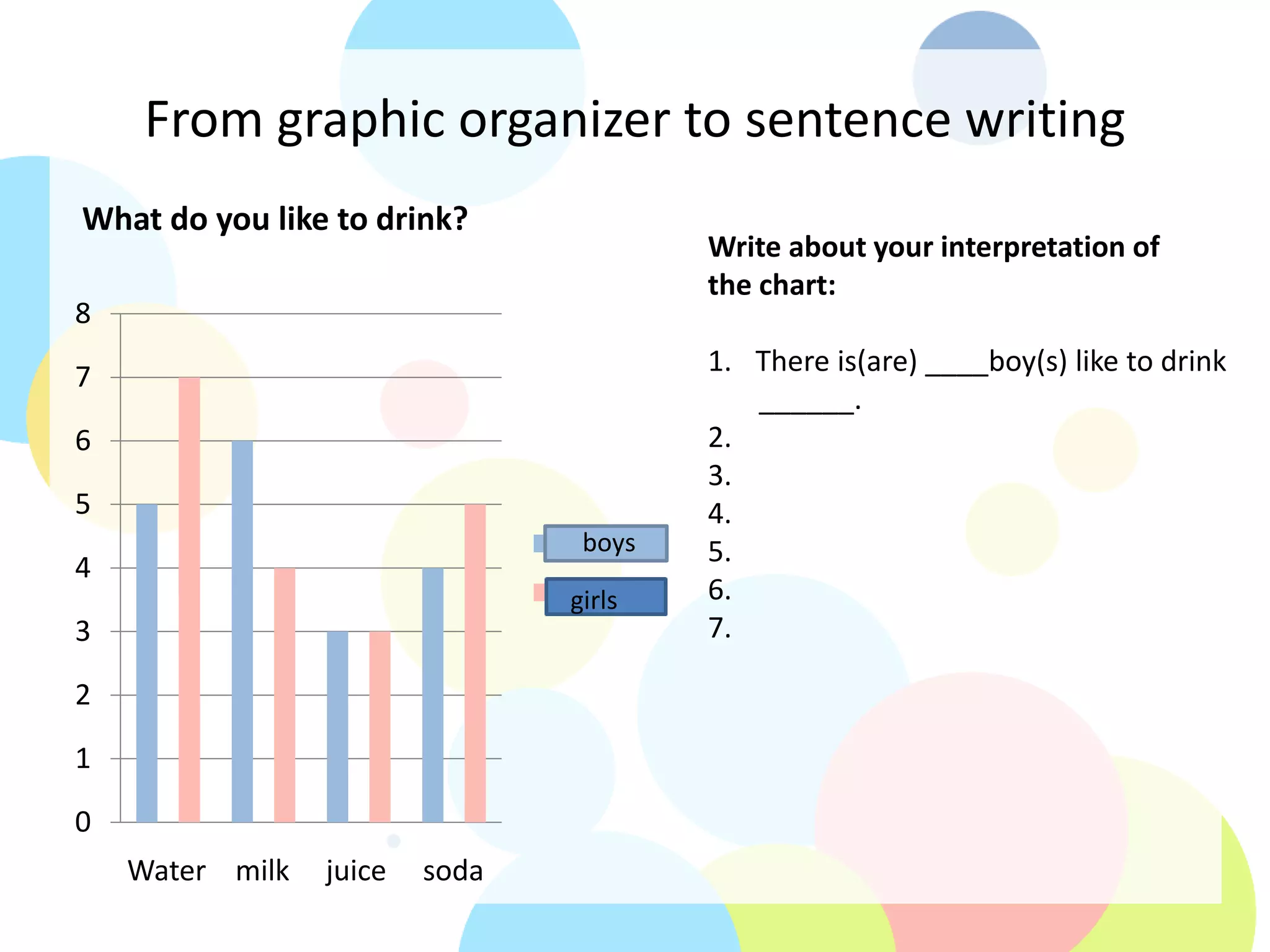 From graphic organizer to sentence writing

What do you like to drink?

8
7
6
5
4
3
2
1
0

Water milk juice soda

boys
girls

Write about your interpretation of the chart:

1. There is(are) ____boy(s) like to drink ______.
2.
3.
4.
5.
6.
7.